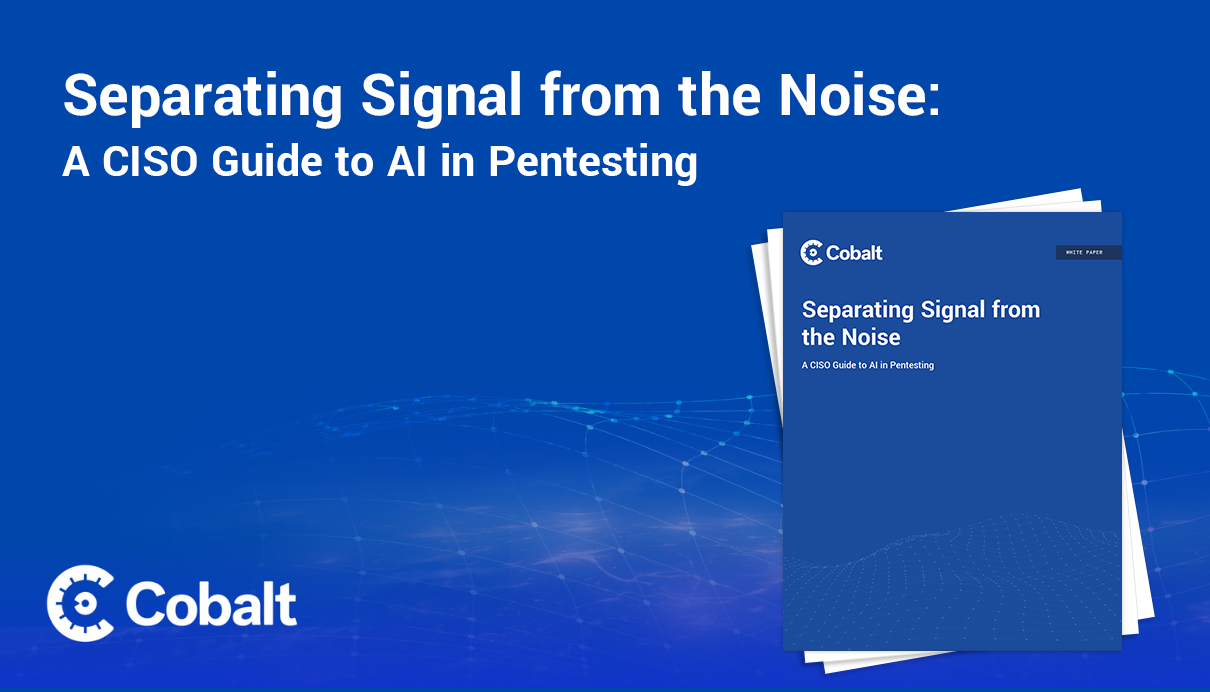 Separating Signal from the Noise:
A CISO Guide to AI in Pentesting

Cobalt

WHITE PAPER

Separating Signal from the Noise

A CISO Guide to AI in Pentesting

Cobalt